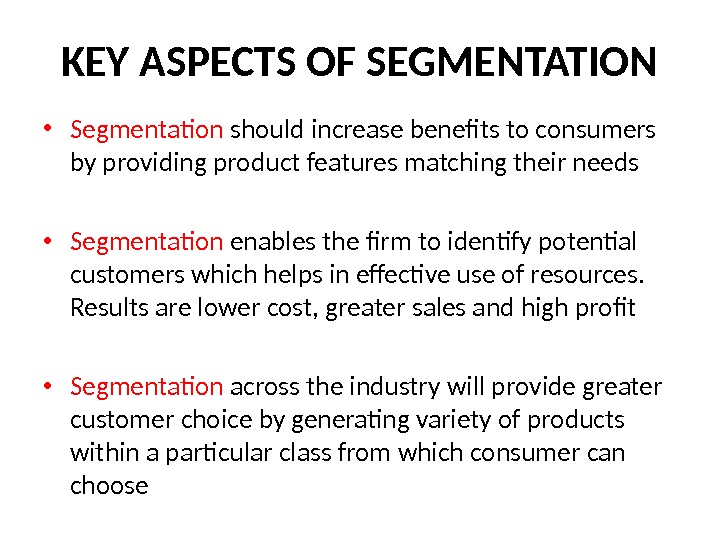 KEY ASPECTS OF SEGMENTATION

• Segmentation should increase benefits to consumers by providing product features matching their needs

• Segmentation enables the firm to identify potential customers which helps in effective use of resources. Results are lower cost, greater sales and high profit

• Segmentation across the industry will provide greater customer choice by generating variety of products within a particular class from which consumer can choose